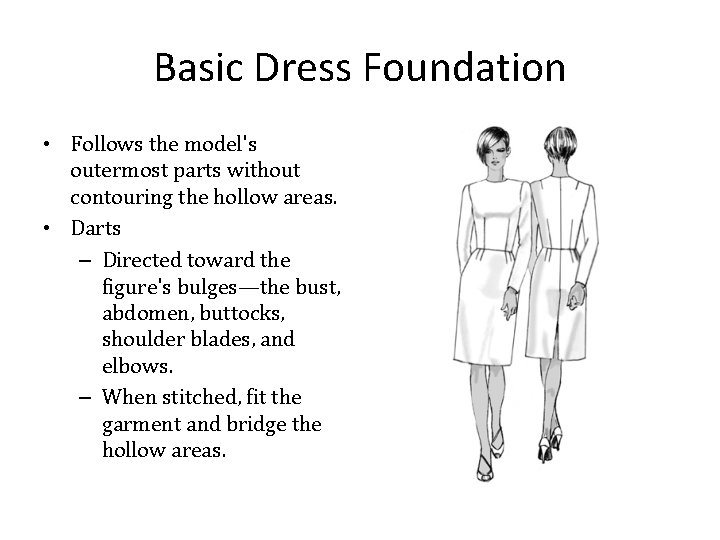 Basic Dress Foundation

• Follows the model's outermost parts without contouring the hollow areas.
• Darts
– Directed toward the figure's bulges—the bust, abdomen, buttocks, shoulder blades, and elbows.
– When stitched, fit the garment and bridge the hollow areas.